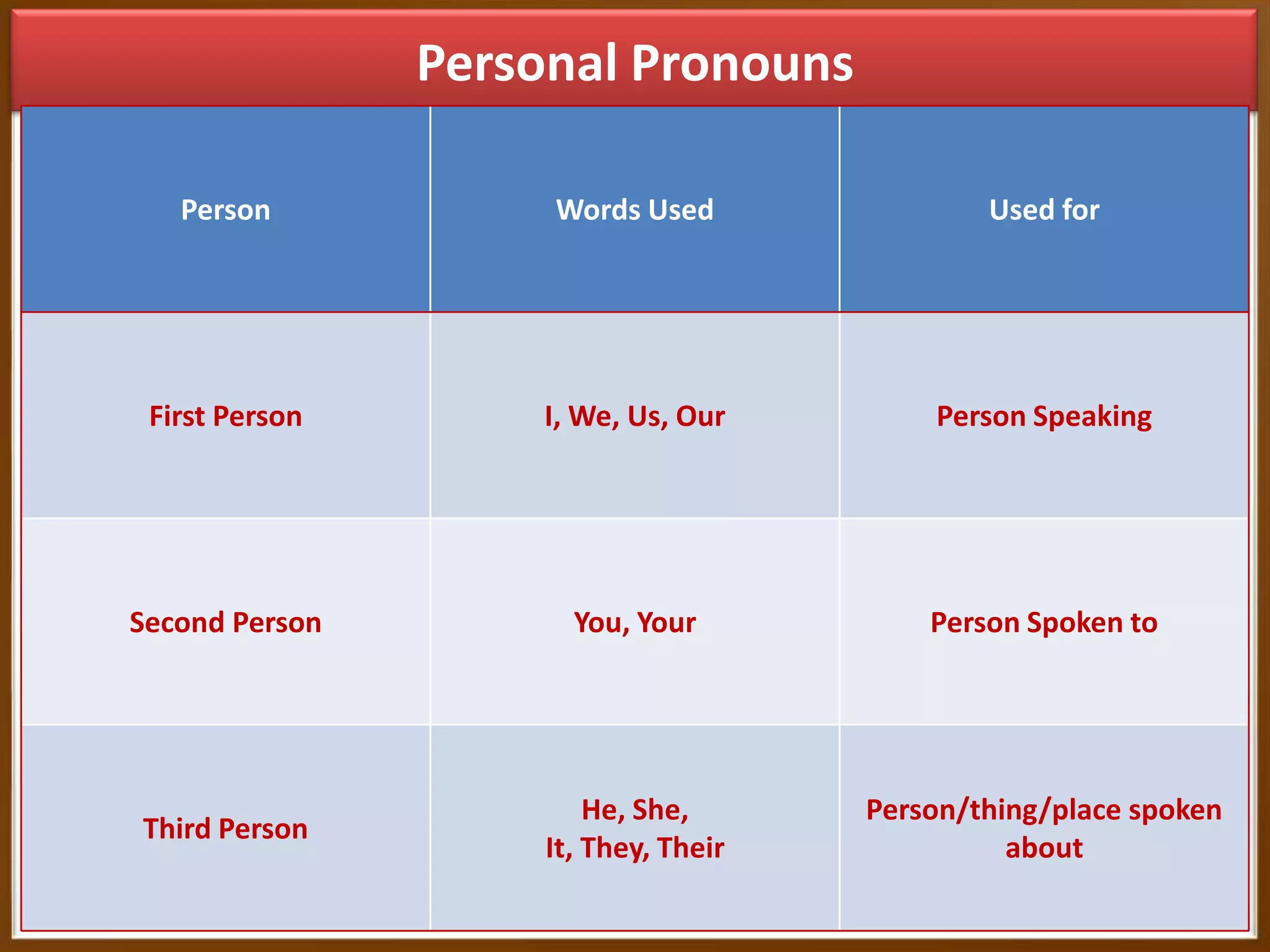 Personal Pronouns

| Person | Words Used | Used for |
|---|---|---|
| First Person | I, We, Us, Our | Person Speaking |
| Second Person | You, Your | Person Spoken to |
| Third Person | He, She, It, They, Their | Person/thing/place spoken about |